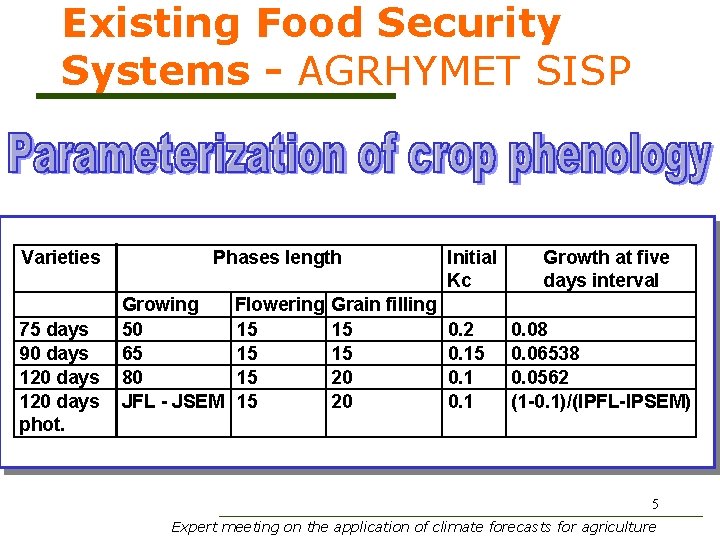 Existing Food Security Systems - AGRHYMET SISP

Parameterization of crop phenology

| Varieties | Phases length | | | Initial Kc | Growth at five days interval |
|---|---|---|---|---|---|
| | Growing | Flowering | Grain filling | | |
| 75 days | 50 | 15 | 15 | 0.2 | 0.08 |
| 90 days | 65 | 15 | 15 | 0.15 | 0.06538 |
| 120 days | 80 | 15 | 20 | 0.1 | 0.0562 |
| 120 days phot. | JFL - JSEM | 15 | 20 | 0.1 | (1-0.1)/(IPFL-IPSEM) |

5

Expert meeting on the application of climate forecasts for agriculture